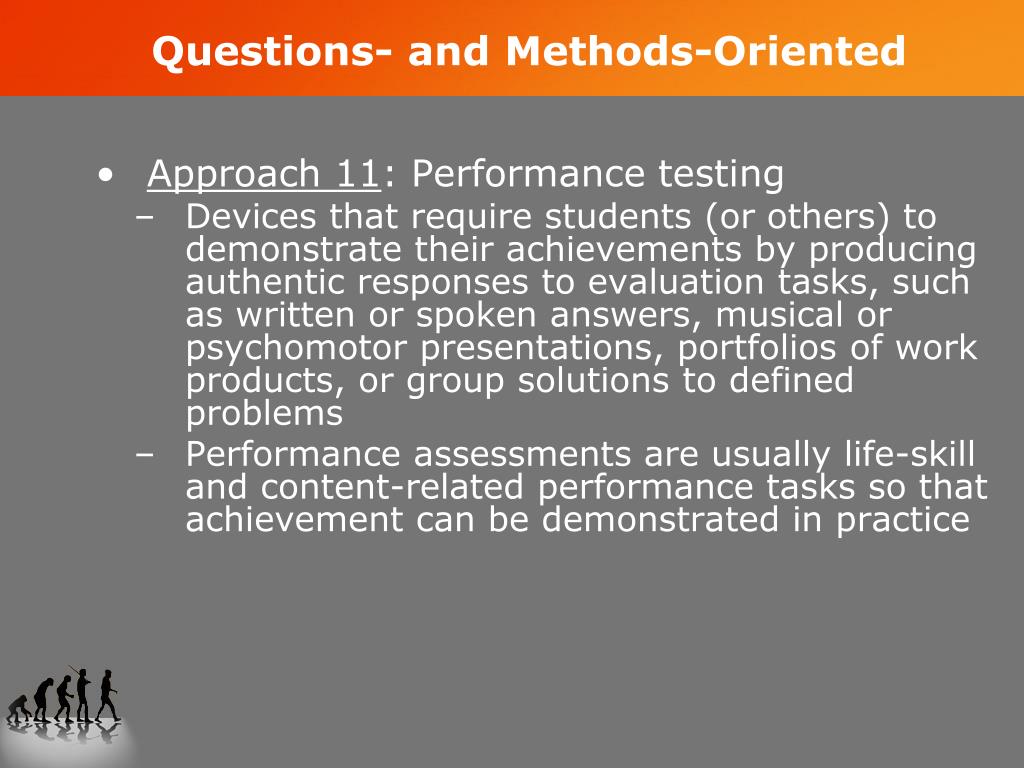 Questions- and Methods-Oriented

• Approach 11: Performance testing
– Devices that require students (or others) to demonstrate their achievements by producing authentic responses to evaluation tasks, such as written or spoken answers, musical or psychomotor presentations, portfolios of work products, or group solutions to defined problems
– Performance assessments are usually life-skill and content-related performance tasks so that achievement can be demonstrated in practice